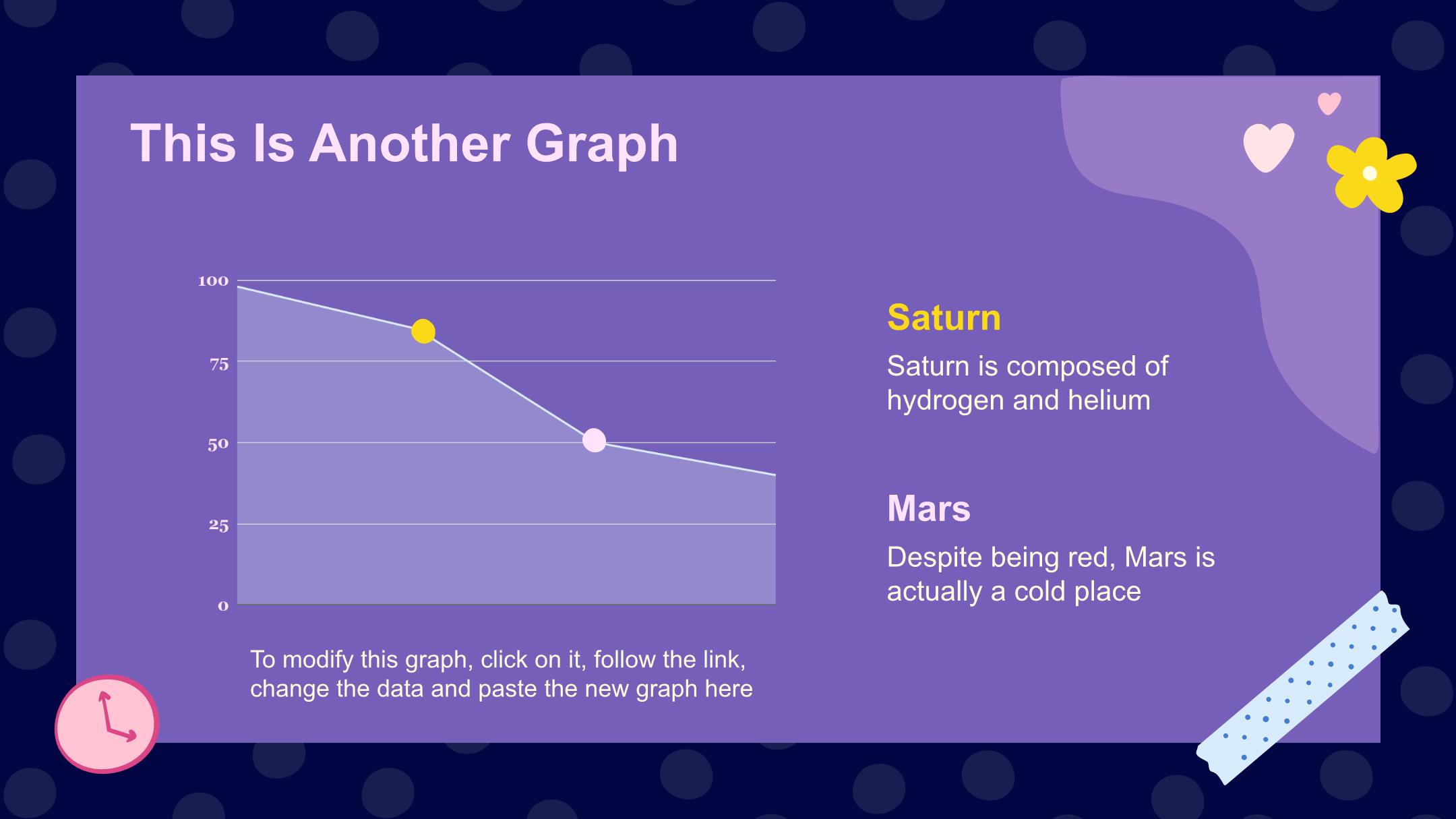 This Is Another Graph

100
75
50
25
0

To modify this graph, click on it, follow the link, change the data and paste the new graph here

Saturn

Saturn is composed of hydrogen and helium

Mars

Despite being red, Mars is actually a cold place